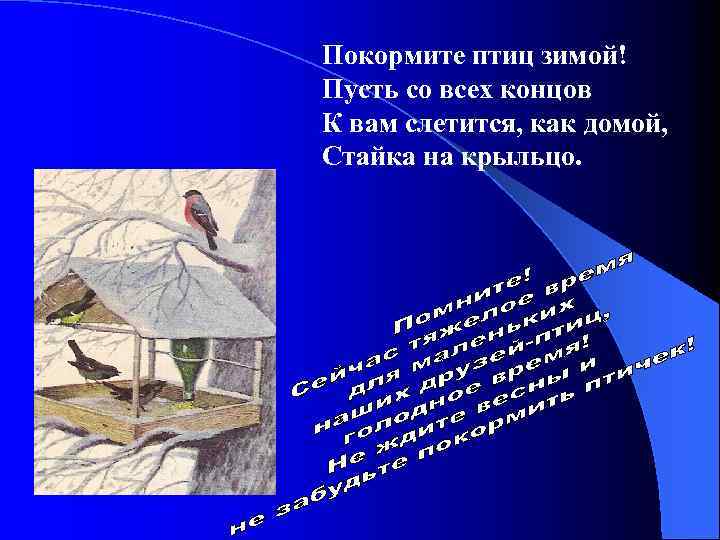 Покормите птиц зимой!
Пусть со всех концов
К вам слетится, как домой,
Стайка на крыльцо.

Помните!
Сейчас тяжелое время
для маленьких
наших друзей-птиц,
голодное время!
Не ждите весны и
не забудьте покормить птичек!